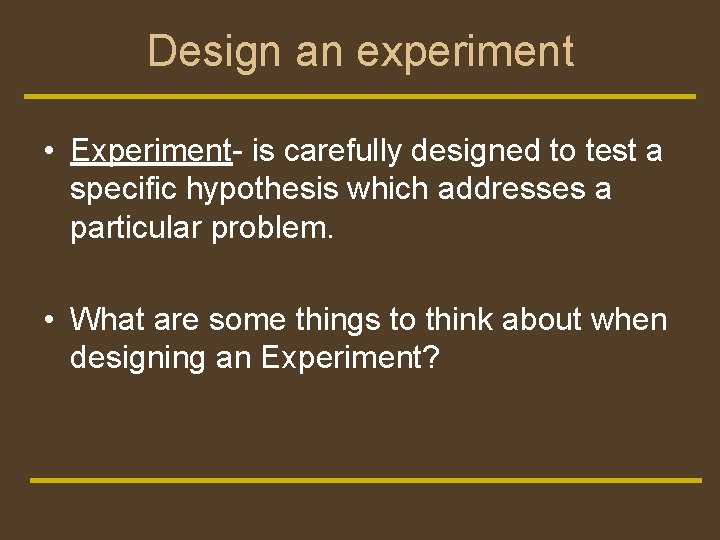 Design an experiment

• Experiment- is carefully designed to test a specific hypothesis which addresses a particular problem.

• What are some things to think about when designing an Experiment?